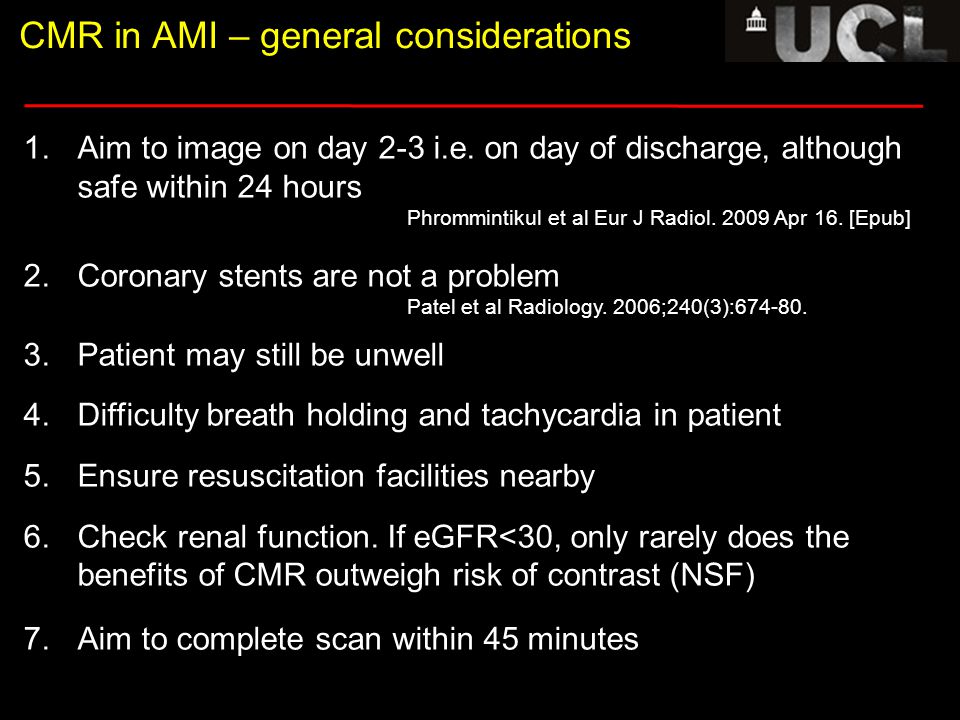 CMR in AMI – general considerations

UCL

1. Aim to image on day 2-3 i.e. on day of discharge, although safe within 24 hours

Phrommintikul et al Eur J Radiol. 2009 Apr 16. [Epub]

2. Coronary stents are not a problem

Patel et al Radiology. 2006;240(3):674-80.

3. Patient may still be unwell

4. Difficulty breath holding and tachycardia in patient

5. Ensure resuscitation facilities nearby

6. Check renal function. If eGFR<30, only rarely does the benefits of CMR outweigh risk of contrast (NSF)

7. Aim to complete scan within 45 minutes